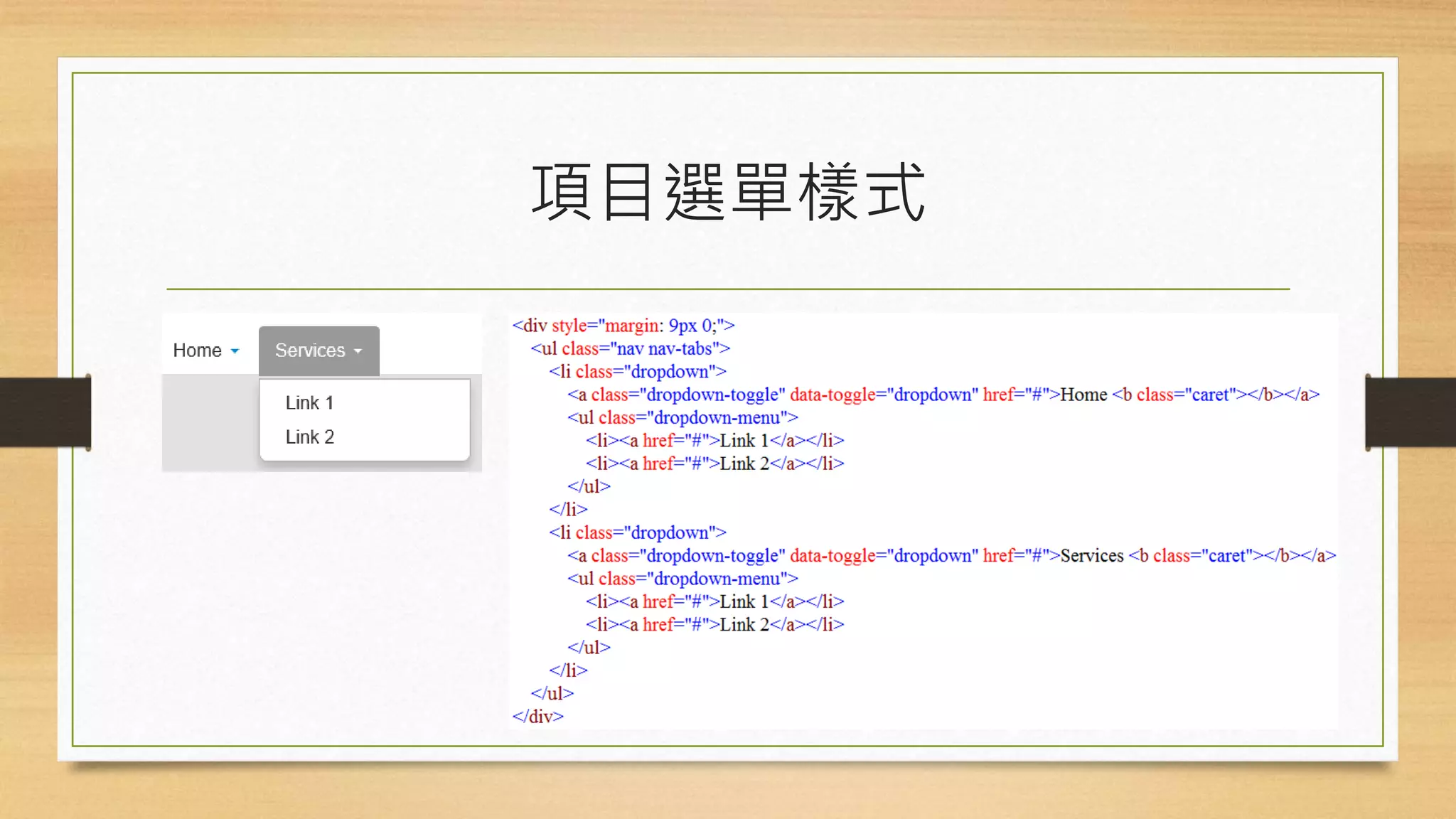 項目選單樣式

Home
Services
Link 1
Link 2

<div style="margin: 9px 0;">
<ul class="nav nav-tabs">
<li class="dropdown">
<a class="dropdown-toggle" data-toggle="dropdown" href="#">Home <b class="caret"></b></a>
<ul class="dropdown-menu">
<li><a href="#">Link 1</a></li>
<li><a href="#">Link 2</a></li>
</ul>
</li>
<li class="dropdown">
<a class="dropdown-toggle" data-toggle="dropdown" href="#">Services <b class="caret"></b></a>
<ul class="dropdown-menu">
<li><a href="#">Link 1</a></li>
<li><a href="#">Link 2</a></li>
</ul>
</li>
</ul>
</div>